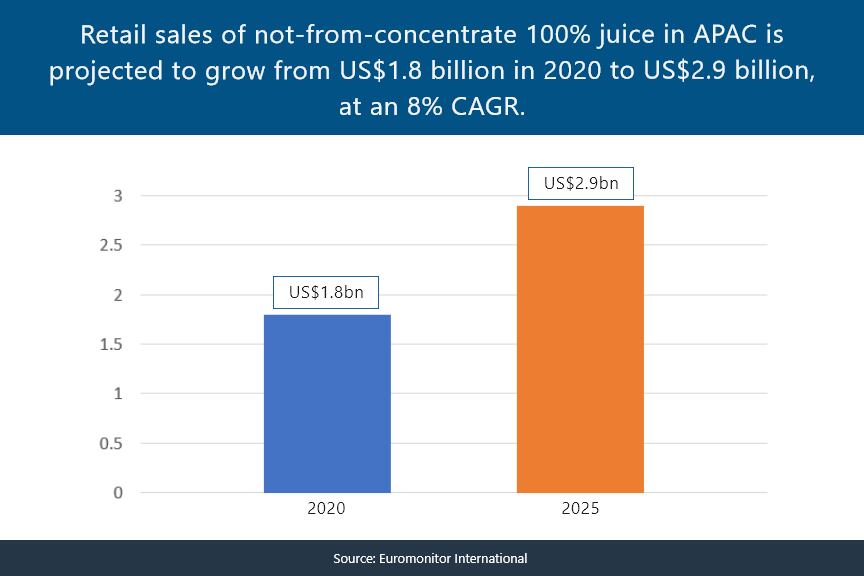 Retail sales of not-from-concentrate 100% juice in APAC is projected to grow from US$1.8 billion in 2020 to US$2.9 billion, at an 8% CAGR.

3
2.5
2
1.5
1
0.5
0

US$1.8bn
US$2.9bn

2020
2025

Source: Euromonitor International